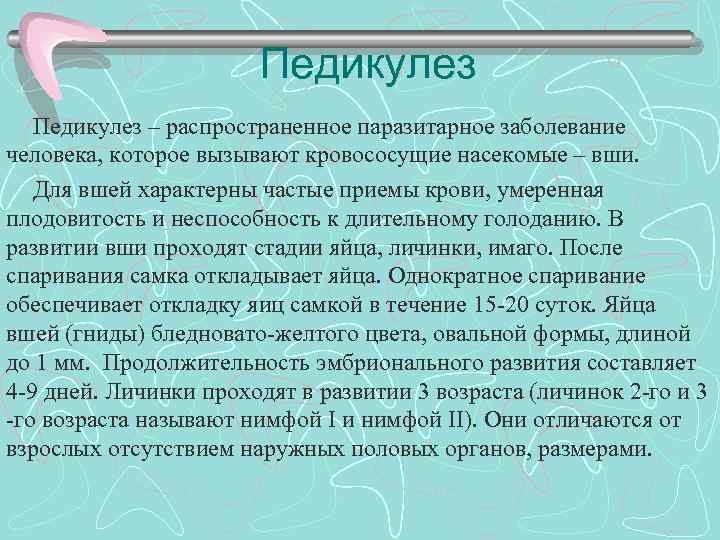 Педикулез

Педикулез – распространенное паразитарное заболевание человека, которое вызывают кровососущие насекомые – вши.

Для вшей характерны частые приемы крови, умеренная плодовитость и неспособность к длительному голоданию. В развитии вши проходят стадии яйца, личинки, имаго. После спаривания самка откладывает яйца. Однократное спаривание обеспечивает откладку яиц самкой в течение 15-20 суток. Яйца вшей (гниды) бледновато-желтого цвета, овальной формы, длиной до 1 мм. Продолжительность эмбрионального развития составляет 4-9 дней. Личинки проходят в развитии 3 возраста (личинок 2-го и 3 -го возраста называют нимфой I и нимфой II). Они отличаются от взрослых отсутствием наружных половых органов, размерами.